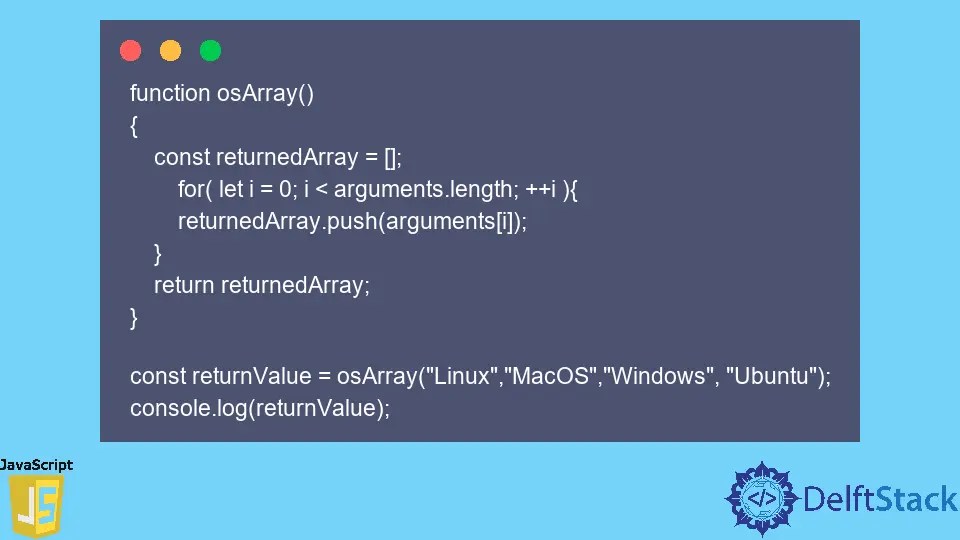 function osArray()
{
const returnedArray = [];
for( let i = 0; i < arguments.length; ++i ){
returnedArray.push(arguments[i]);
}
return returnedArray;
}

const returnValue = osArray("Linux","MacOS","Windows", "Ubuntu");
console.log(returnValue);

JavaScript
JS

</> DelftStack